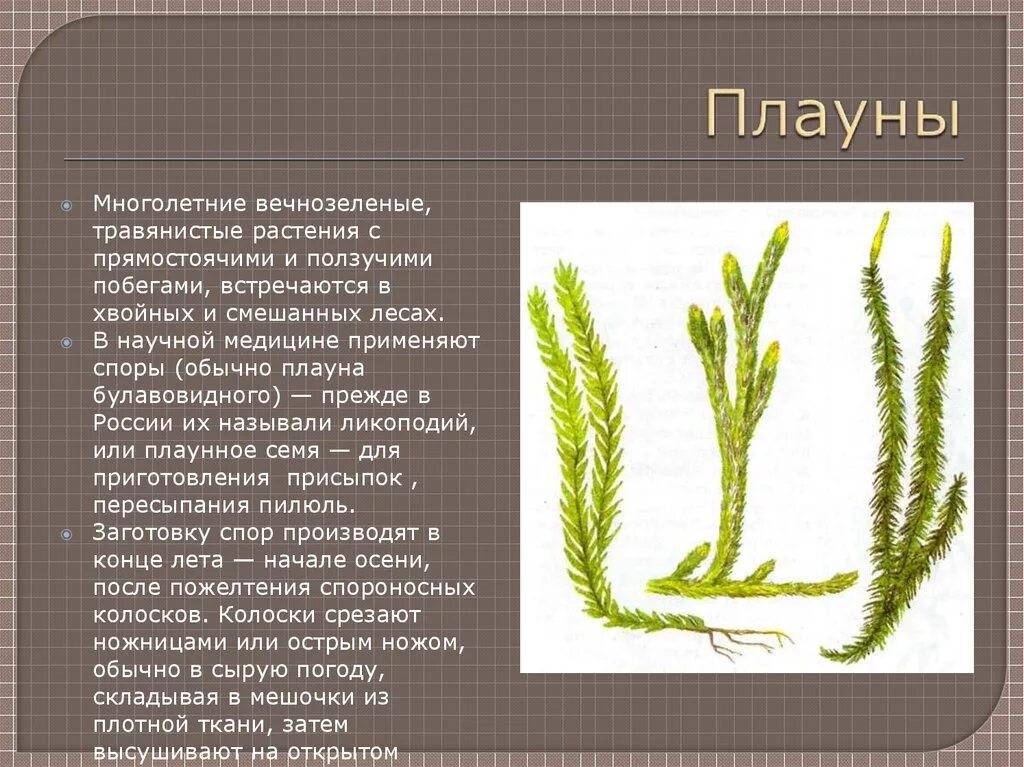 Плауны

Многолетние вечнозеленые, травянистые растения с прямостоячими и ползучими побегами, встречаются в хвойных и смешанных лесах.

В научной медицине применяют споры (обычно плауна булавовидного) — прежде в России их называли ликоподий, или плаунное семя — для приготовления присыпок , пересыпания пилюль.

Заготовку спор производят в конце лета — начале осени, после пожелтения спороносных колосков. Колоски срезают ножницами или острым ножом, обычно в сырую погоду, складывая в мешочки из плотной ткани, затем высушивают на открытом